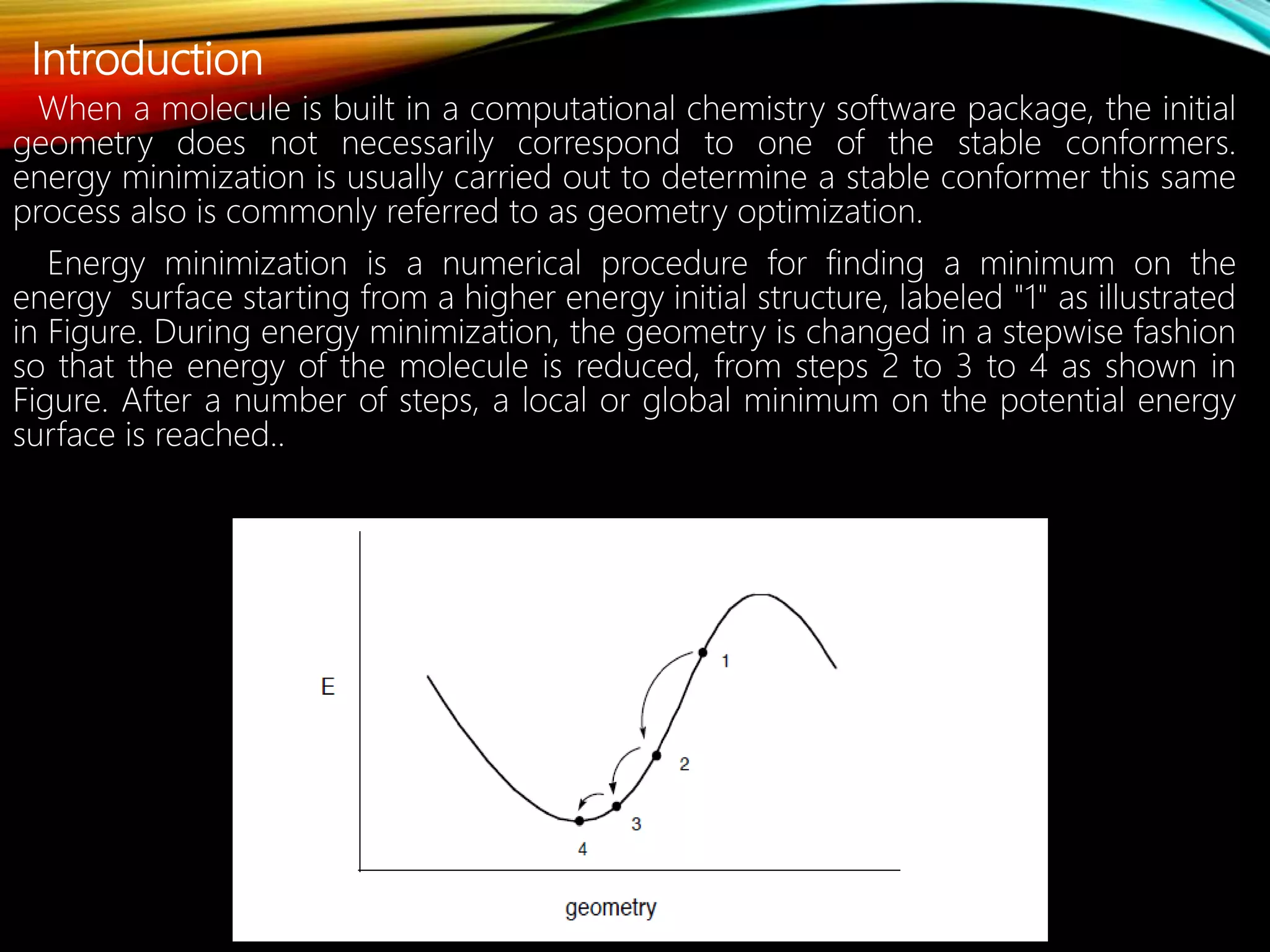 Introduction

When a molecule is built in a computational chemistry software package, the initial geometry does not necessarily correspond to one of the stable conformers. energy minimization is usually carried out to determine a stable conformer this same process also is commonly referred to as geometry optimization.

Energy minimization is a numerical procedure for finding a minimum on the energy surface starting from a higher energy initial structure, labeled "1" as illustrated in Figure. During energy minimization, the geometry is changed in a stepwise fashion so that the energy of the molecule is reduced, from steps 2 to 3 to 4 as shown in Figure. After a number of steps, a local or global minimum on the potential energy surface is reached..

E

1

2

3

4

geometry